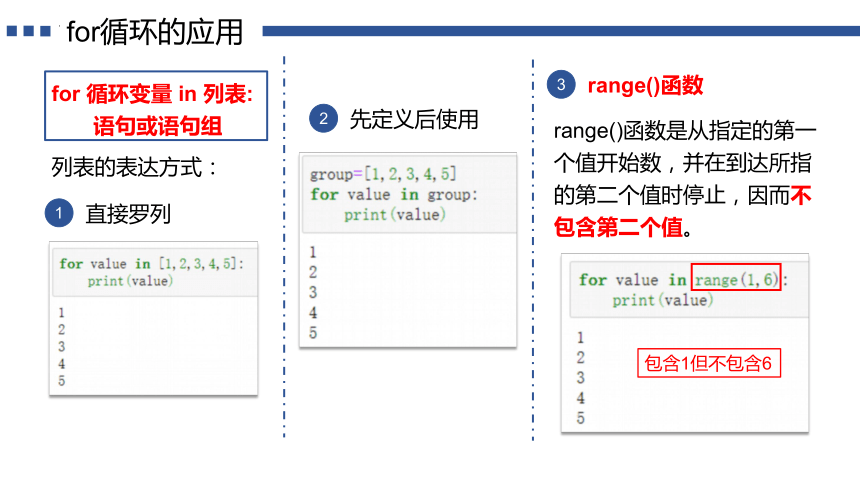 for循环的应用

for 循环变量 in 列表:
语句或语句组

列表的表达方式：

1 直接罗列

for value in [1,2,3,4,5]:
    print(value)

1
2
3
4
5

2 先定义后使用

group=[1,2,3,4,5]
for value in group:
    print(value)

1
2
3
4
5

3 range()函数

range()函数是从指定的第一个值开始数，并在到达所指的第二个值时停止，因而不包含第二个值。

for value in range(1,6):
    print(value)

1
2
3
4
5

包含1但不包含6